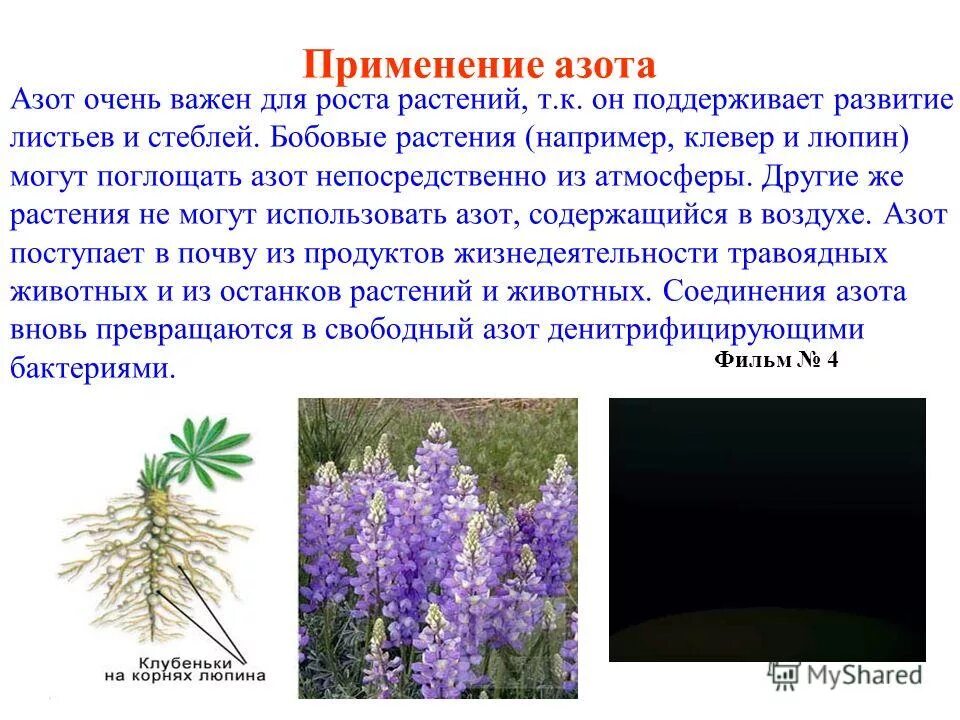 Применение азота

Азот очень важен для роста растений, т.к. он поддерживает развитие листьев и стеблей. Бобовые растения (например, клевер и люпин) могут поглощать азот непосредственно из атмосферы. Другие же растения не могут использовать азот, содержащийся в воздухе. Азот поступает в почву из продуктов жизнедеятельности травоядных животных и из останков растений и животных. Соединения азота вновь превращаются в свободный азот денитрифицирующими бактериями.

Фильм № 4

Клубеньки на корнях люпина

MyShared